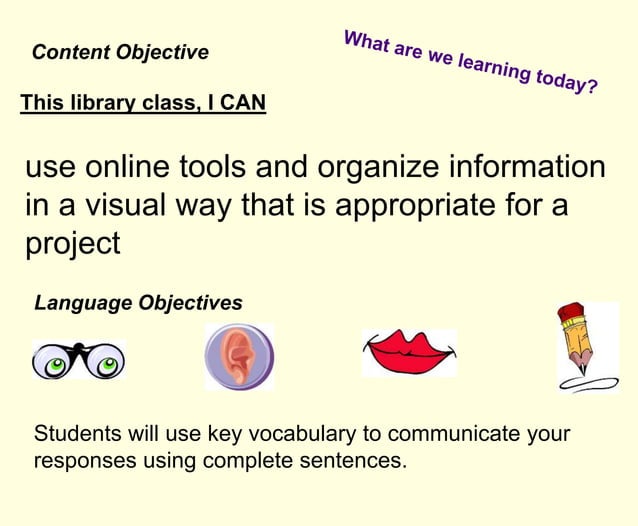 Content Objective

What are we learning today?

This library class, I CAN

use online tools and organize information in a visual way that is appropriate for a project

Language Objectives

Students will use key vocabulary to communicate your responses using complete sentences.